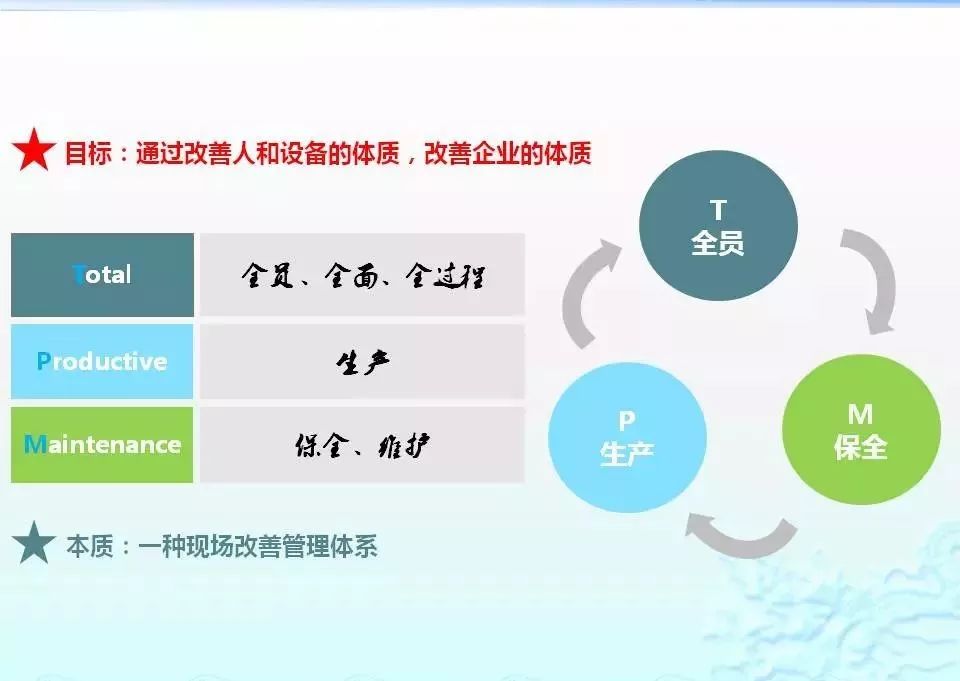 目标：通过改善人和设备的体质，改善企业的体质

| Total | 全员、全面、全过程 |
|---|---|
| Productive | 生产 |
| Maintenance | 保全、维护 |

本质：一种现场改善管理体系

T
全员

M
保全

P
生产